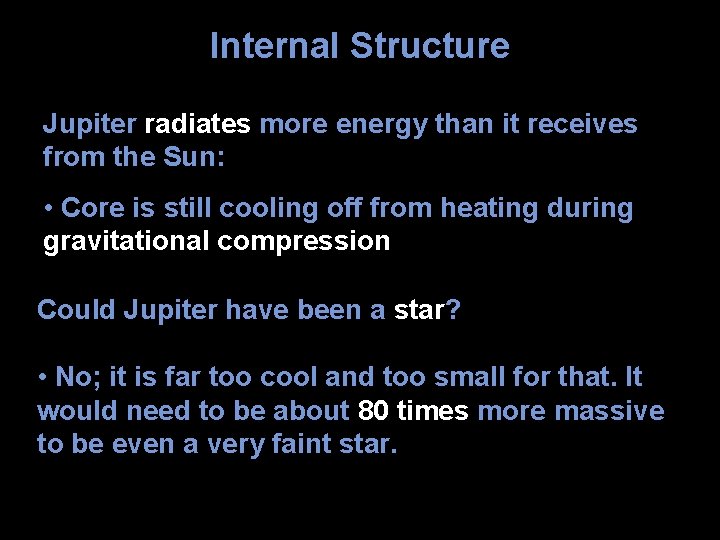 Internal Structure

Jupiter radiates more energy than it receives from the Sun:

• Core is still cooling off from heating during gravitational compression

Could Jupiter have been a star?

• No; it is far too cool and too small for that. It would need to be about 80 times more massive to be even a very faint star.